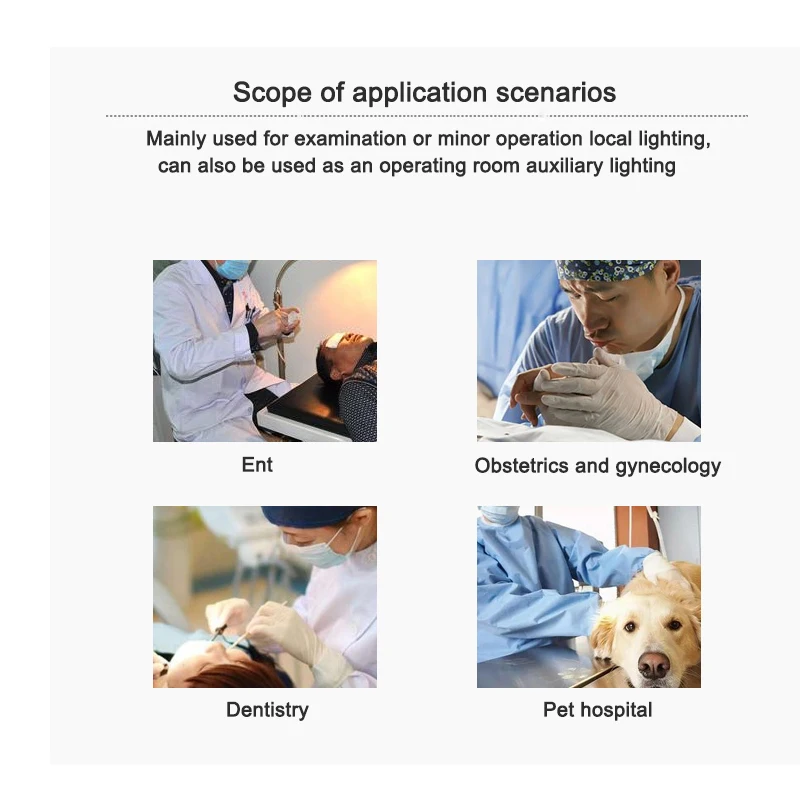 Scope of application scenarios

Mainly used for examination or minor operation local lighting, can also be used as an operating room auxiliary lighting

Ent

Obstetrics and gynecology

Dentistry

Pet hospital